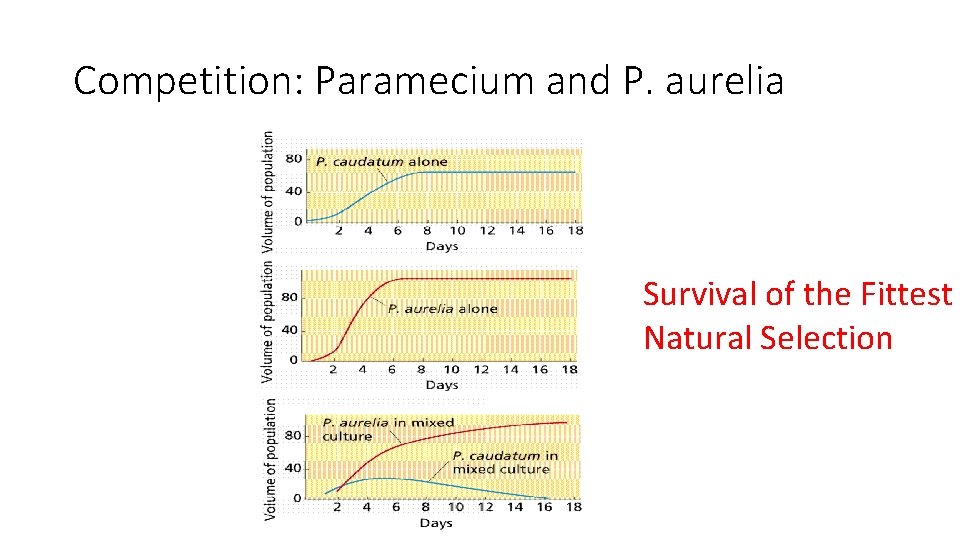 Competition: Paramecium and P. aurelia

Volume of population
80
40
0
P. caudatum alone
2 4 6 8 10 12 14 16 18
Days

Volume of population
80
40
0
P. aurelia alone
2 4 6 8 10 12 14 16 18
Days

Volume of population
80
40
0
P. aurelia in mixed culture
P. caudatum in mixed culture
2 4 6 8 10 12 14 16 18
Days

Survival of the Fittest
Natural Selection